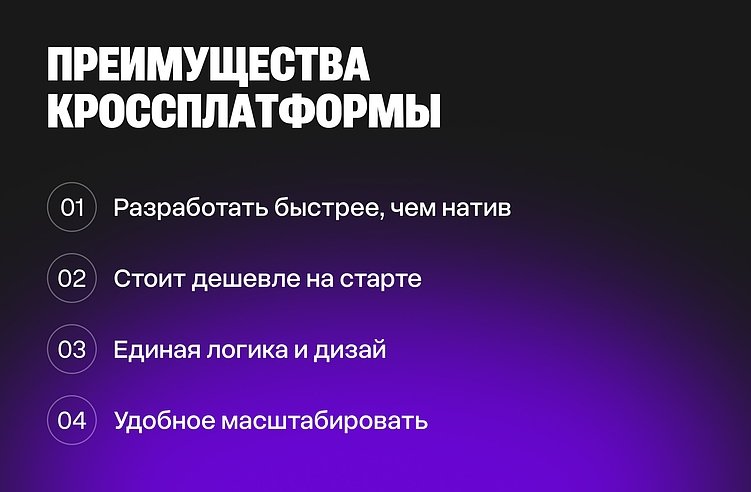 ПРЕИМУЩЕСТВА КРОССПЛАТФОРМЫ

01 Разработать быстрее, чем натив

02 Стоит дешевле на старте

03 Единая логика и дизай

04 Удобное масштабировать